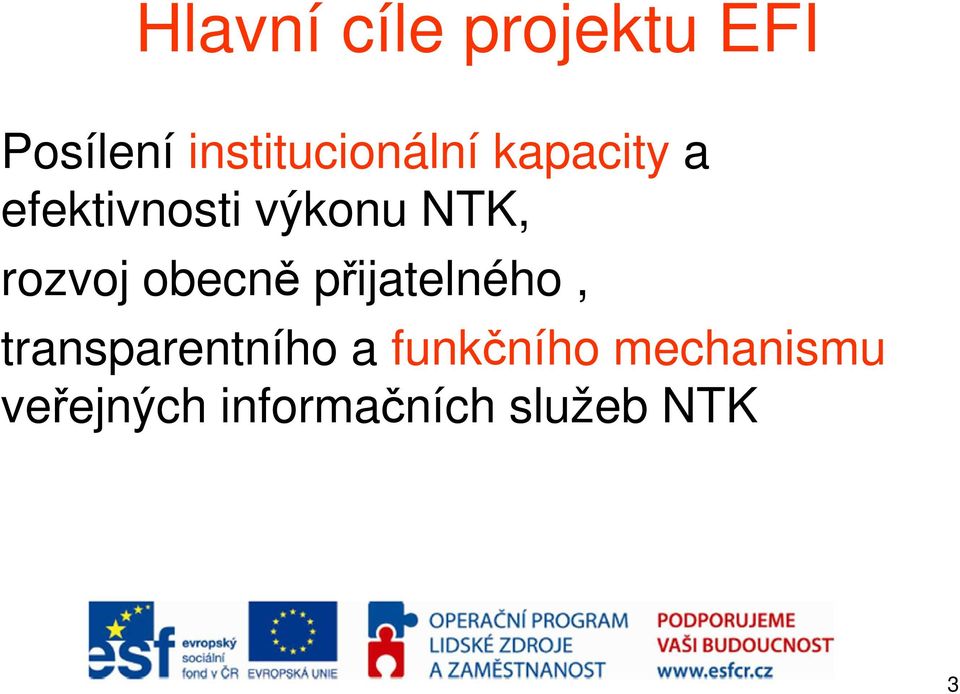 Hlavní cíle projektu EFI

Posílení institucionální kapacity a efektivnosti výkonu NTK,

rozvoj obecně přijatelného ,

transparentního a funkčního mechanismu veřejných informačních služeb NTK

esf evropský sociální fond v ČR

EVROPSKÁ UNIE

OPERAČNÍ PROGRAM LIDSKÉ ZDROJE A ZAMĚSTNANOST

PODPORUJEME VAŠI BUDOUCNOST www.esfcr.cz

3